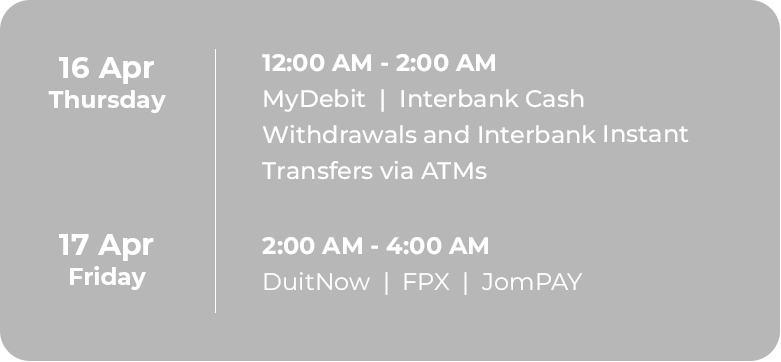 16 Apr
Thursday

12:00 AM - 2:00 AM
MyDebit | Interbank Cash Withdrawals and Interbank Instant Transfers via ATMs

17 Apr
Friday

2:00 AM - 4:00 AM
DuitNow | FPX | JomPAY